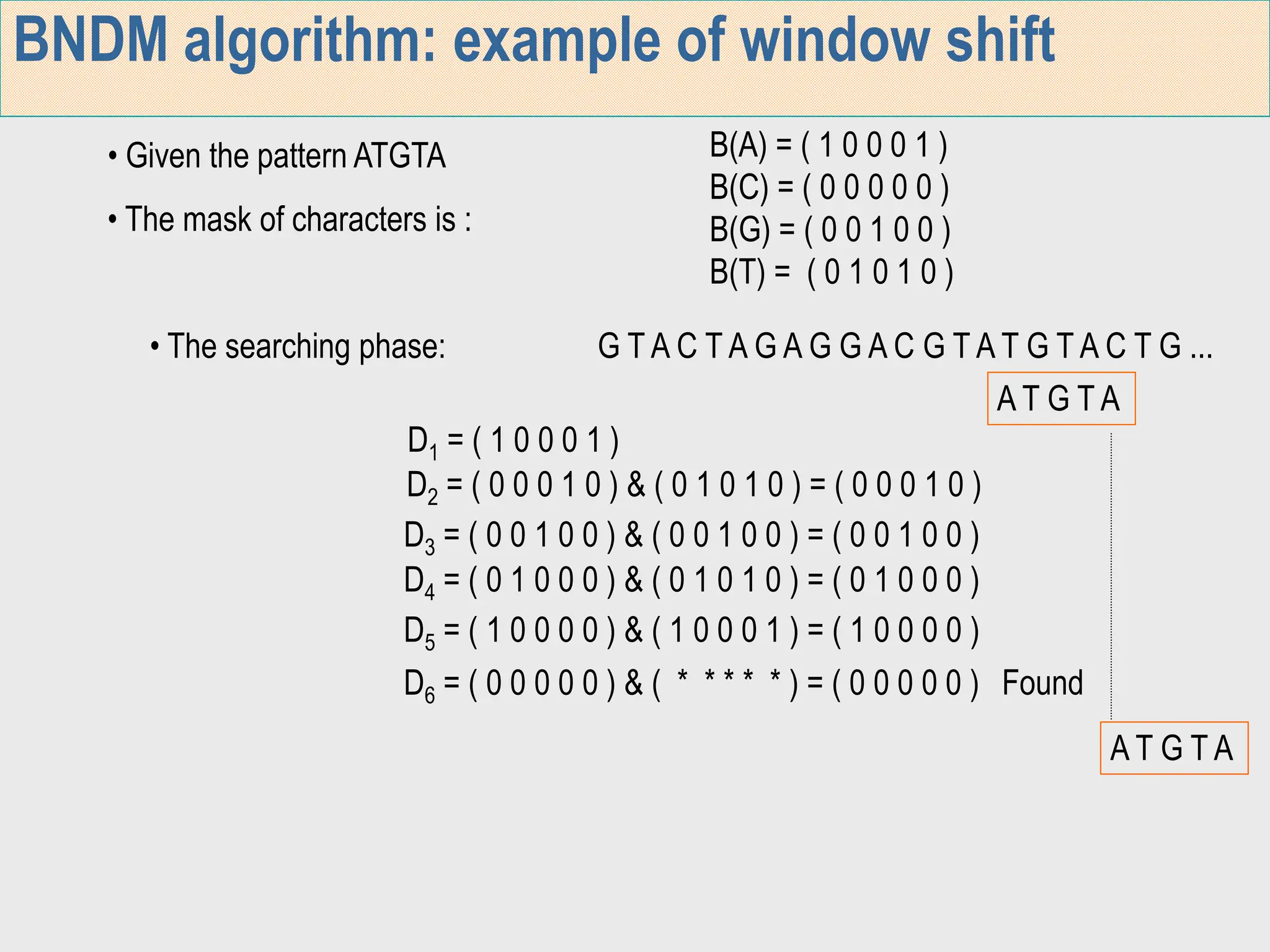 BNDM algorithm: example of window shift

• Given the pattern ATGTA

• The mask of characters is :

B(A) = ( 1 0 0 0 1 )
B(C) = ( 0 0 0 0 0 )
B(G) = ( 0 0 1 0 0 )
B(T) = ( 0 1 0 1 0 )

• The searching phase:

G T A C T A G A G G A C G T A T G T A C T G ...

A T G T A

$D_1$ = ( 1 0 0 0 1 )
$D_2$ = ( 0 0 0 1 0 ) & ( 0 1 0 1 0 ) = ( 0 0 0 1 0 )
$D_3$ = ( 0 0 1 0 0 ) & ( 0 0 1 0 0 ) = ( 0 0 1 0 0 )
$D_4$ = ( 0 1 0 0 0 ) & ( 0 1 0 1 0 ) = ( 0 1 0 0 0 )
$D_5$ = ( 1 0 0 0 0 ) & ( 1 0 0 0 1 ) = ( 1 0 0 0 0 )
$D_6$ = ( 0 0 0 0 0 ) & ( * * * * * ) = ( 0 0 0 0 0 ) Found

A T G T A